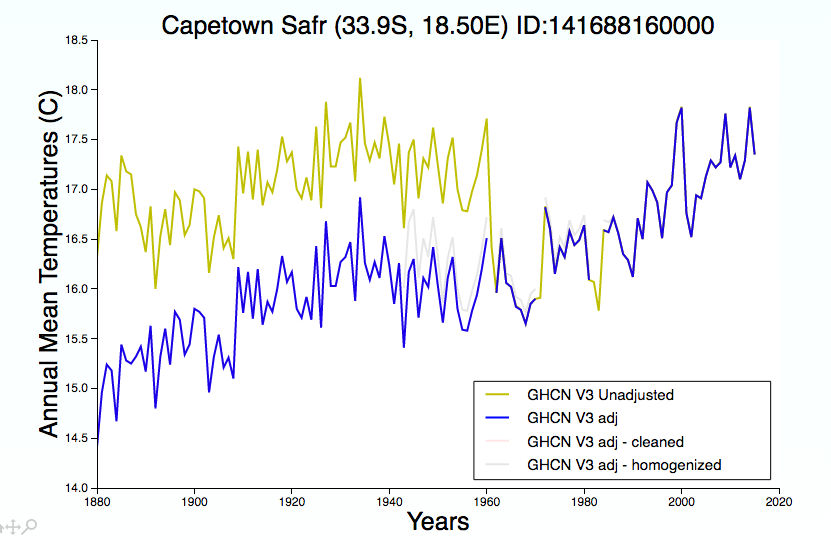 Capetown Safr (33.9S, 18.50E) ID:141688160000

Annual Mean Temperatures (C)

18.5
18.0
17.5
17.0
16.5
16.0
15.5
15.0
14.5
14.0

1880 1900 1920 1940 1960 1980 2000 2020

Years

GHCN V3 Unadjusted
GHCN V3 adj
GHCN V3 adj - cleaned
GHCN V3 adj - homogenized